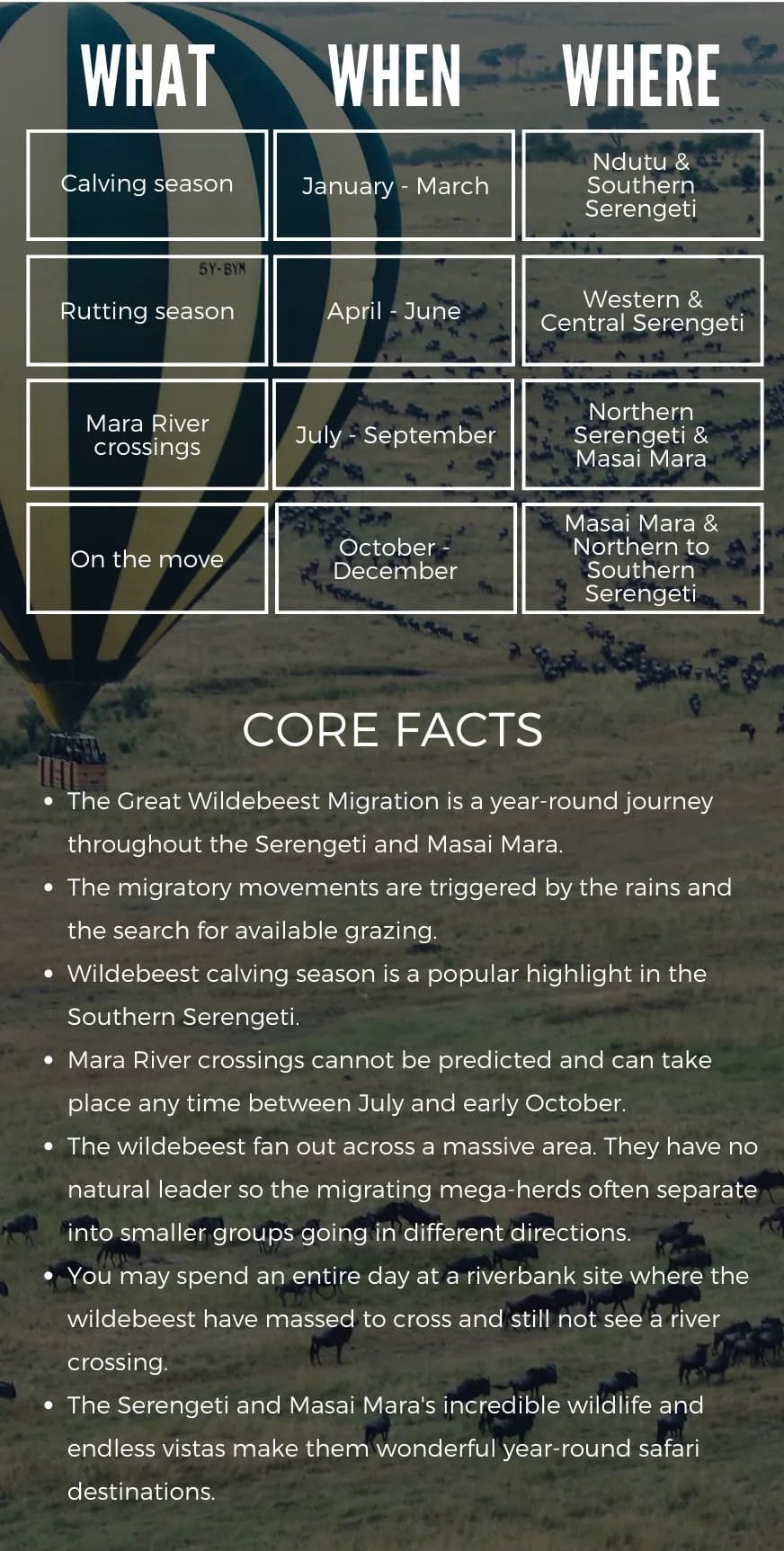 | WHAT | WHEN | WHERE |
|---|---|---|
| Calving season | January - March | Ndutu & Southern Serengeti |
| Rutting season | April - June | Western & Central Serengeti |
| Mara River crossings | July - September | Northern Serengeti & Masai Mara |
| On the move | October - December | Masai Mara & Northern to Southern Serengeti |

5Y-BYM

CORE FACTS

• The Great Wildebeest Migration is a year-round journey throughout the Serengeti and Masai Mara.
• The migratory movements are triggered by the rains and the search for available grazing.
• Wildebeest calving season is a popular highlight in the Southern Serengeti.
• Mara River crossings cannot be predicted and can take place any time between July and early October.
• The wildebeest fan out across a massive area. They have no natural leader so the migrating mega-herds often separate into smaller groups going in different directions.
• You may spend an entire day at a riverbank site where the wildebeest have massed to cross and still not see a river crossing.
• The Serengeti and Masai Mara's incredible wildlife and endless vistas make them wonderful year-round safari destinations.